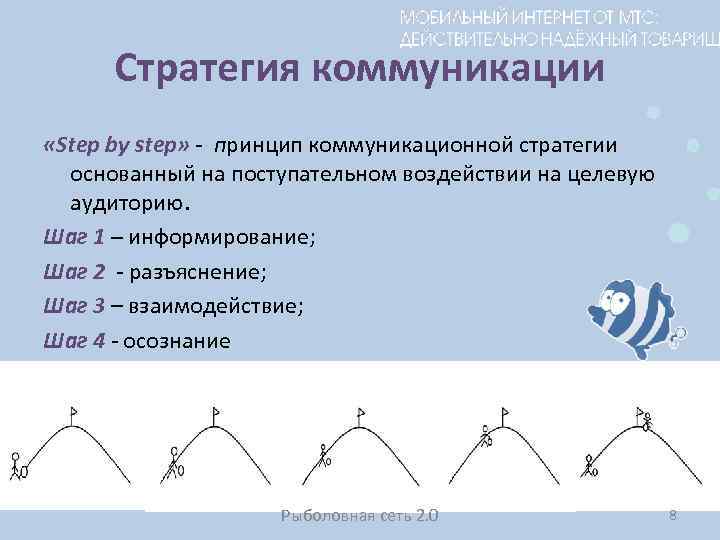 МОБИЛЬНЫЙ ИНТЕРНЕТ ОТ МТС: ДЕЙСТВИТЕЛЬНО НАДЁЖНЫЙ ТОВАРИЩ

Стратегия коммуникации

«Step by step» - принцип коммуникационной стратегии основанный на поступательном воздействии на целевую аудиторию.

Шаг 1 – информирование;

Шаг 2 - разъяснение;

Шаг 3 – взаимодействие;

Шаг 4 - осознание

Рыболовная сеть 2.0

8